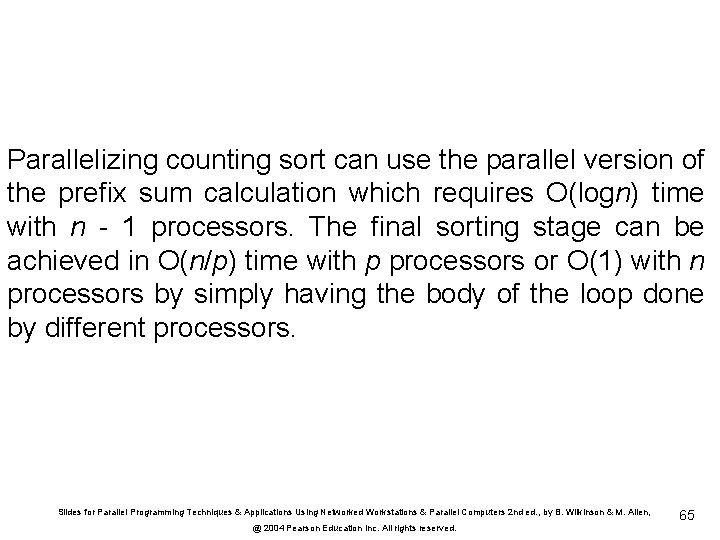 Parallelizing counting sort can use the parallel version of the prefix sum calculation which requires O(log$n$) time with $n$ - 1 processors. The final sorting stage can be achieved in O($n/p$) time with $p$ processors or O(1) with $n$ processors by simply having the body of the loop done by different processors.

Slides for Parallel Programming Techniques & Applications Using Networked Workstations & Parallel Computers 2nd ed., by B. Wilkinson & M. Allen, @ 2004 Pearson Education Inc. All rights reserved.

65